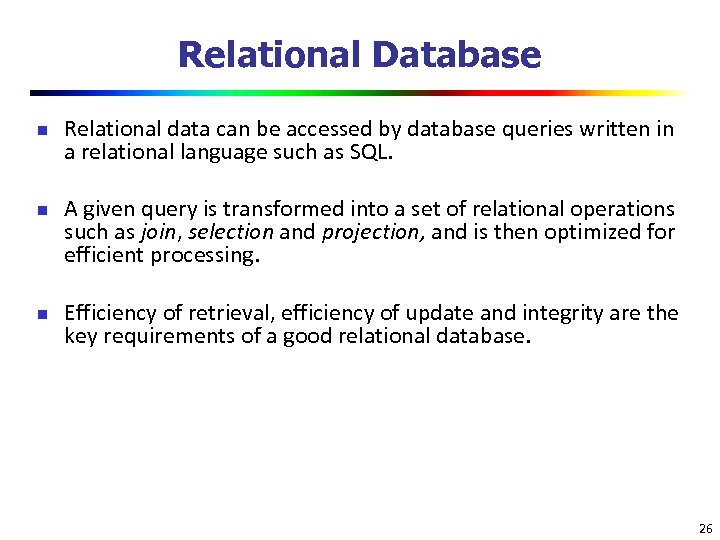 Relational Database

Relational data can be accessed by database queries written in a relational language such as SQL.

A given query is transformed into a set of relational operations such as join, selection and projection, and is then optimized for efficient processing.

Efficiency of retrieval, efficiency of update and integrity are the key requirements of a good relational database.

26